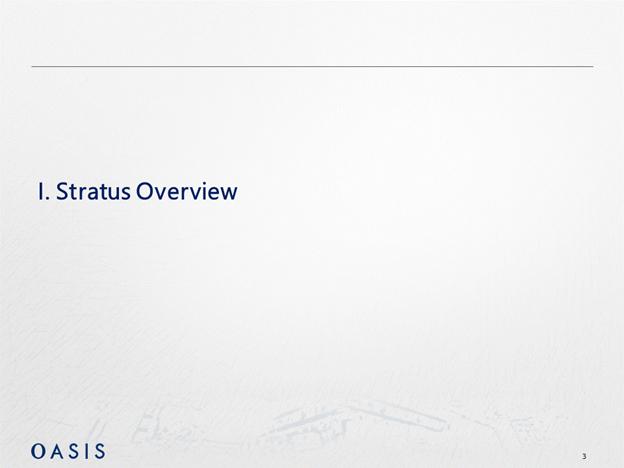 I. Stratus Overview

OASIS

3